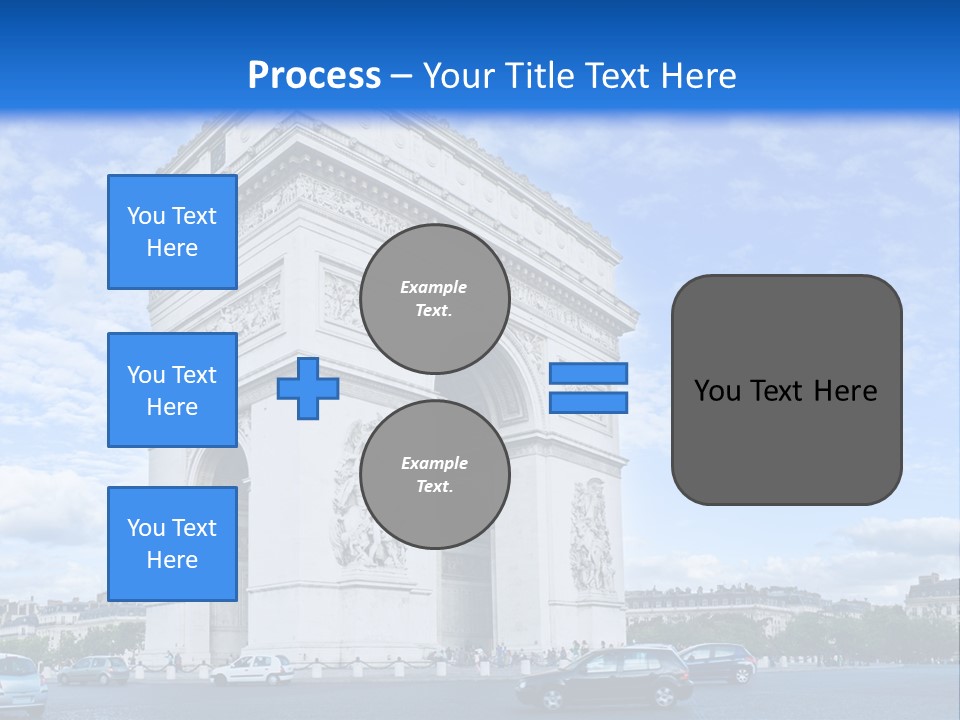 Process – Your Title Text Here

You Text Here

You Text Here

You Text Here

Example Text.

Example Text.

You Text Here